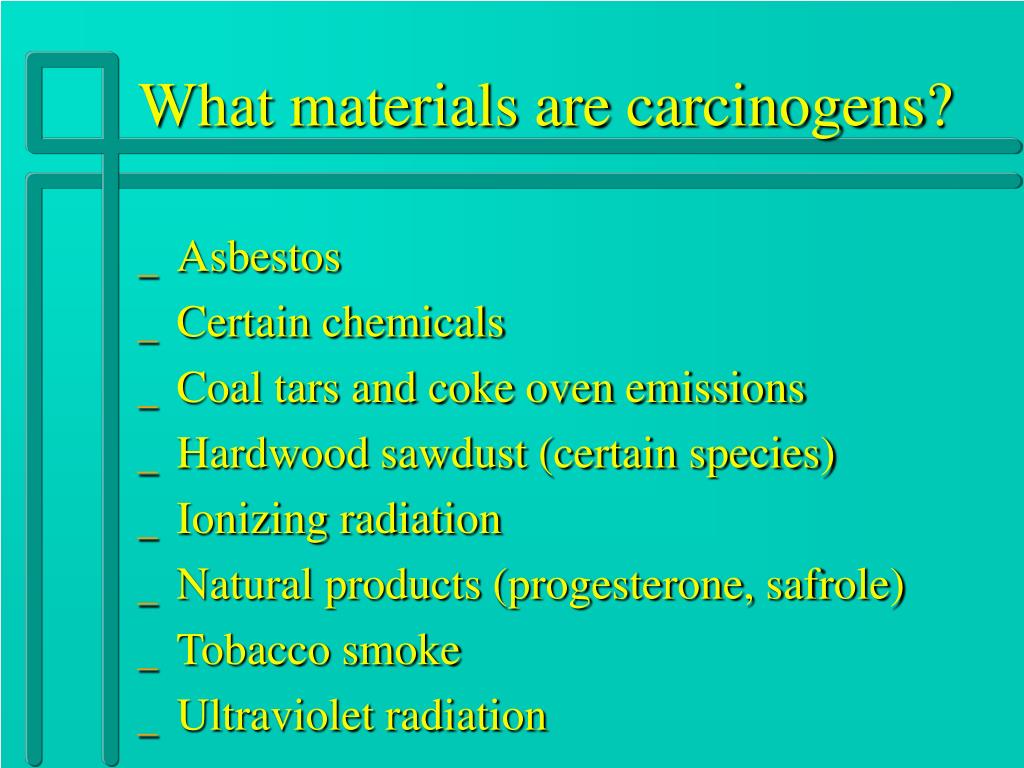 What materials are carcinogens?

_ Asbestos
_ Certain chemicals
_ Coal tars and coke oven emissions
_ Hardwood sawdust (certain species)
_ Ionizing radiation
_ Natural products (progesterone, safrole)
_ Tobacco smoke
_ Ultraviolet radiation